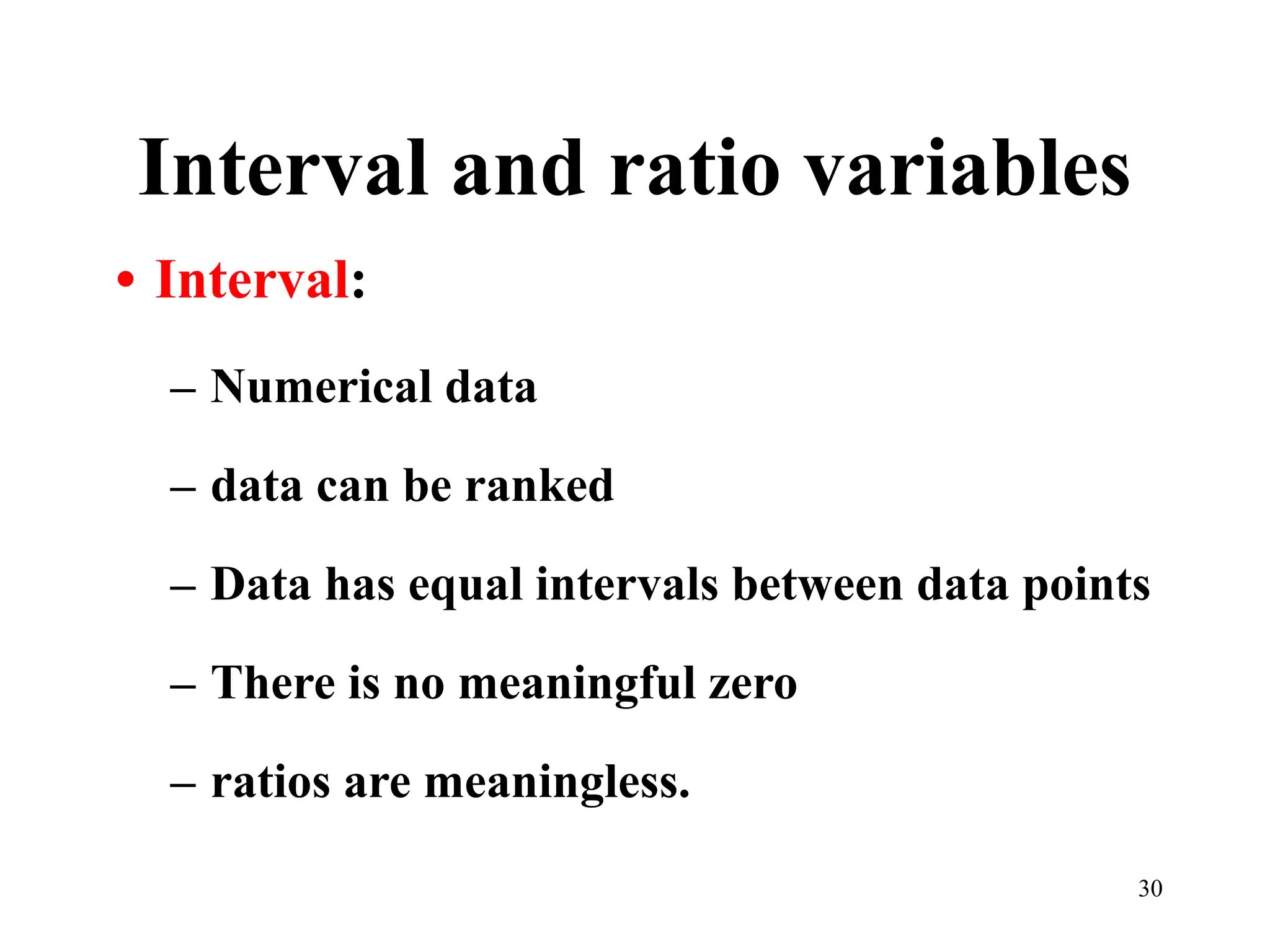 Interval and ratio variables

• Interval:

– Numerical data

– data can be ranked

– Data has equal intervals between data points

– There is no meaningful zero

– ratios are meaningless.

30